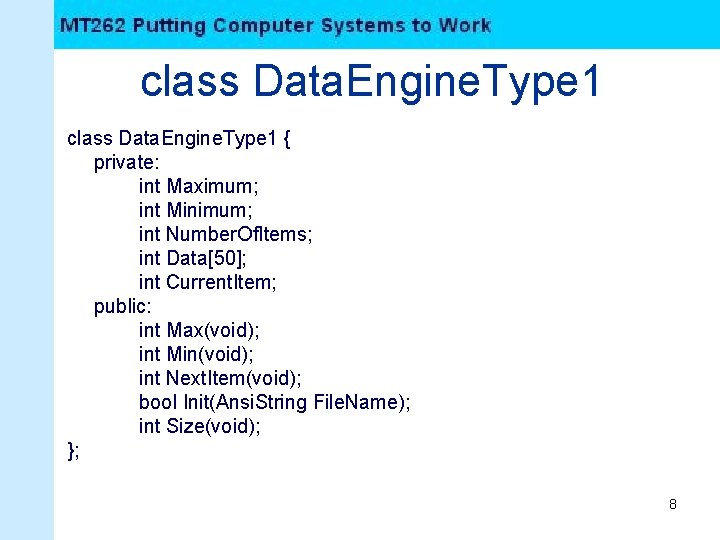 MT262 Putting Computer Systems to Work

class DataEngineType1

class DataEngineType1 {
private:
int Maximum;
int Minimum;
int NumberOfItems;
int Data[50];
int CurrentItem;
public:
int Max(void);
int Min(void);
int NextItem(void);
bool Init(AnsiString FileName);
int Size(void);
};

8